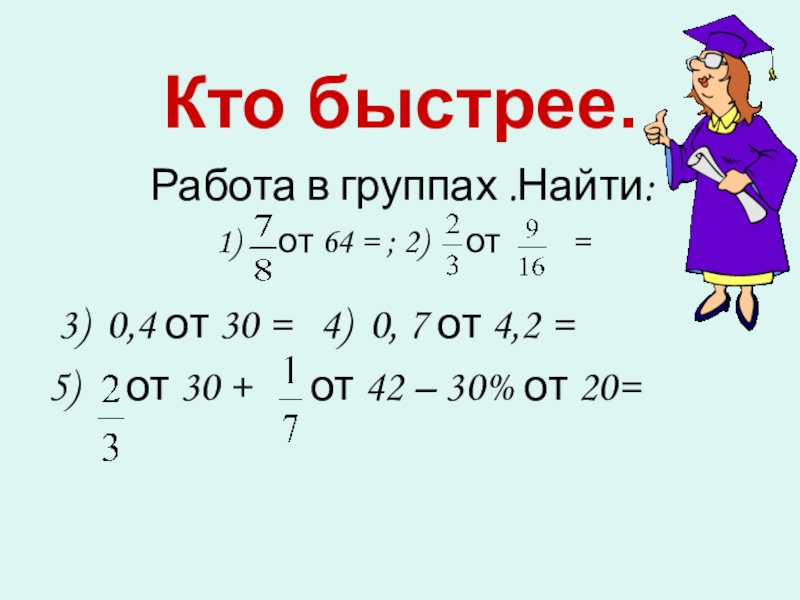 Кто быстрее.

Работа в группах .Найти:

1) $\frac{7}{8}$ от 64 = ; 2) $\frac{2}{3}$ от $\frac{9}{16}$ =

3) 0,4 от 30 = 4) 0, 7 от 4,2 =

5) $\frac{2}{3}$ от 30 + $\frac{1}{7}$ от 42 – 30% от 20=